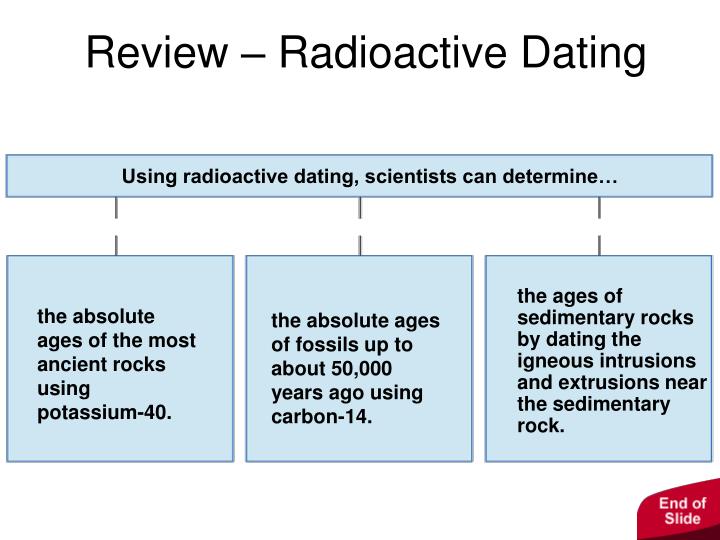 Review – Radioactive Dating

Using radioactive dating, scientists can determine…

the absolute ages of the most ancient rocks using potassium-40.

the absolute ages of fossils up to about 50,000 years ago using carbon-14.

the ages of sedimentary rocks by dating the igneous intrusions and extrusions near the sedimentary rock.

End of Slide